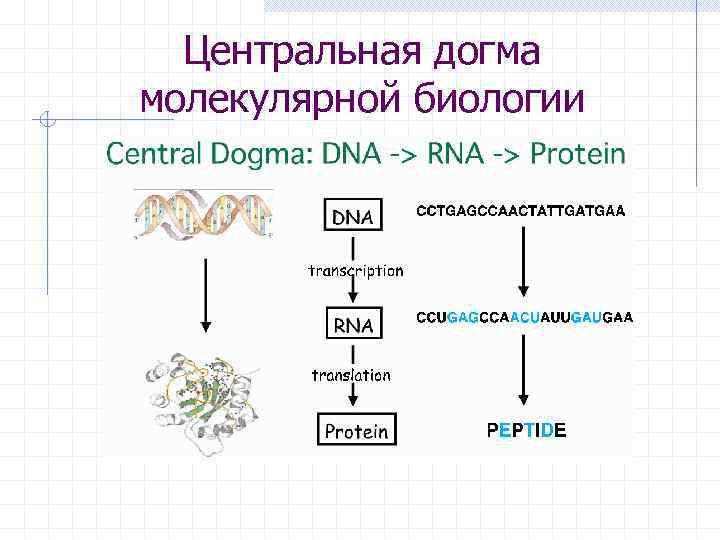 Центральная догма молекулярной биологии

Central Dogma: DNA -> RNA -> Protein

DNA

transcription

RNA

translation

Protein

CCTGAGCCAACTATTGATGAA

CCUGAGCCAACUAUUGAUGAA

PEPTIDE